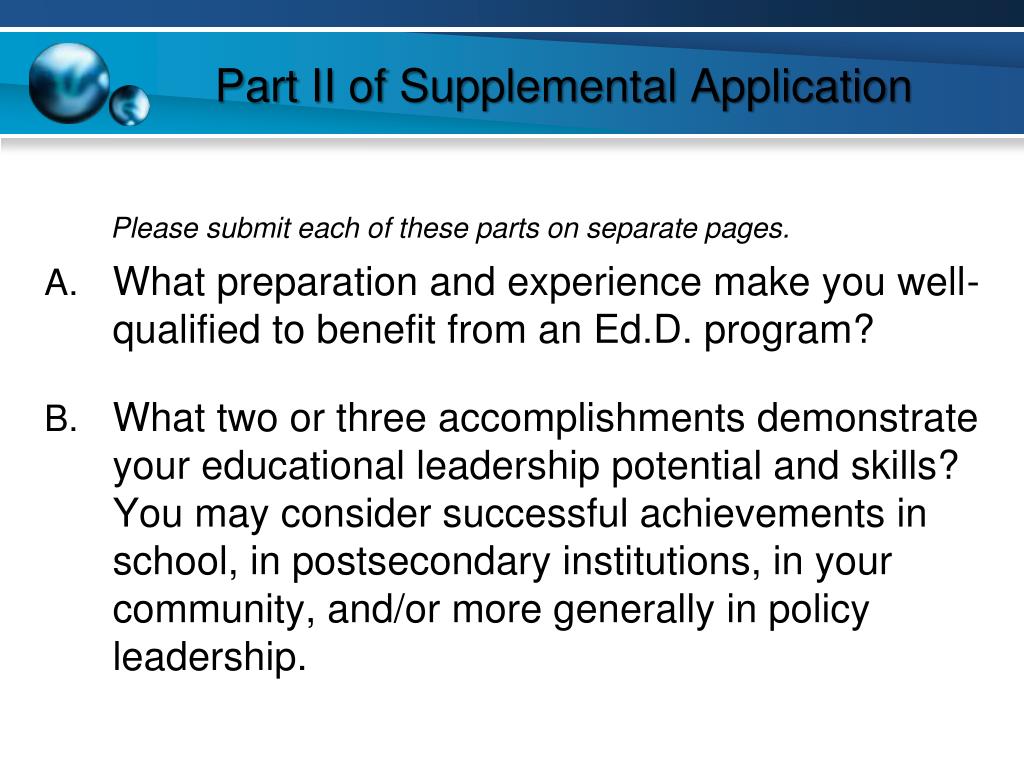 Part II of Supplemental Application

Please submit each of these parts on separate pages.

A. What preparation and experience make you well-qualified to benefit from an Ed.D. program?

B. What two or three accomplishments demonstrate your educational leadership potential and skills? You may consider successful achievements in school, in postsecondary institutions, in your community, and/or more generally in policy leadership.